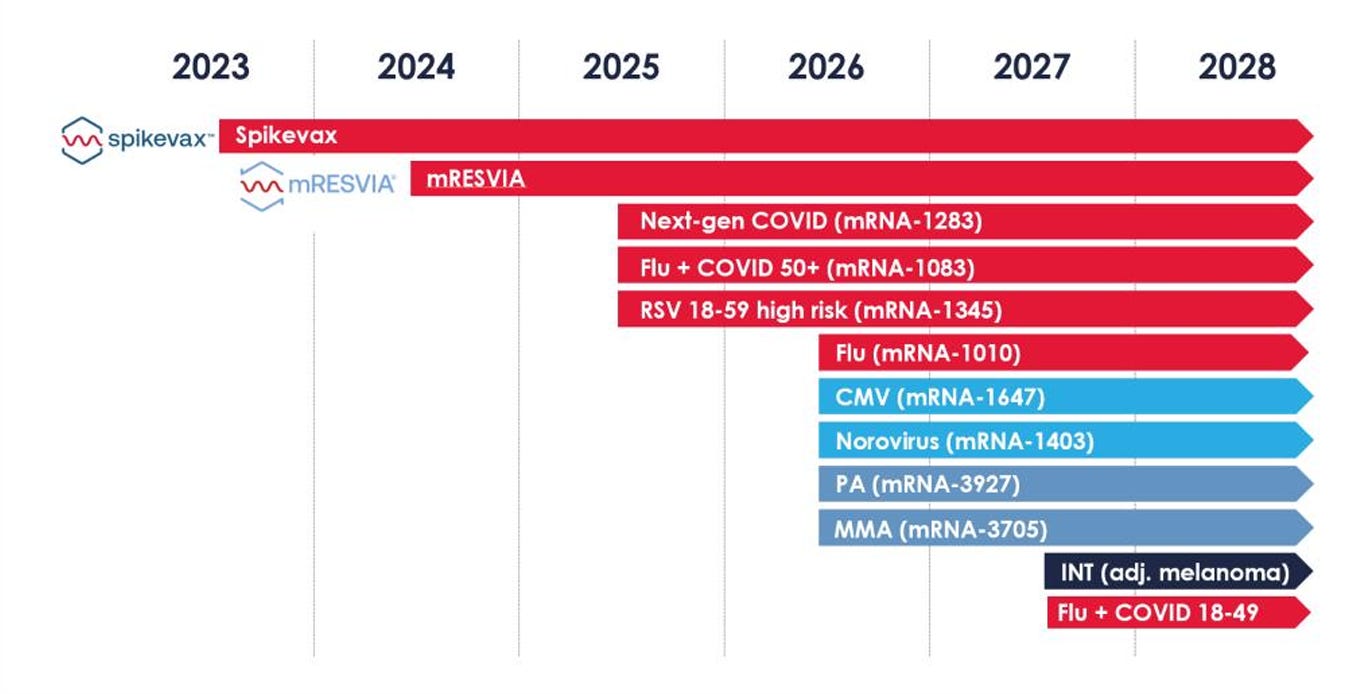 2023 2024 2025 2026 2027 2028

spikevax™ Spikevax

mRESVIA® mRESVIA

Next-gen COVID (mRNA-1283)

Flu + COVID 50+ (mRNA-1083)

RSV 18-59 high risk (mRNA-1345)

Flu (mRNA-1010)

CMV (mRNA-1647)

Norovirus (mRNA-1403)

PA (mRNA-3927)

MMA (mRNA-3705)

INT (adj. melanoma)

Flu + COVID 18-49